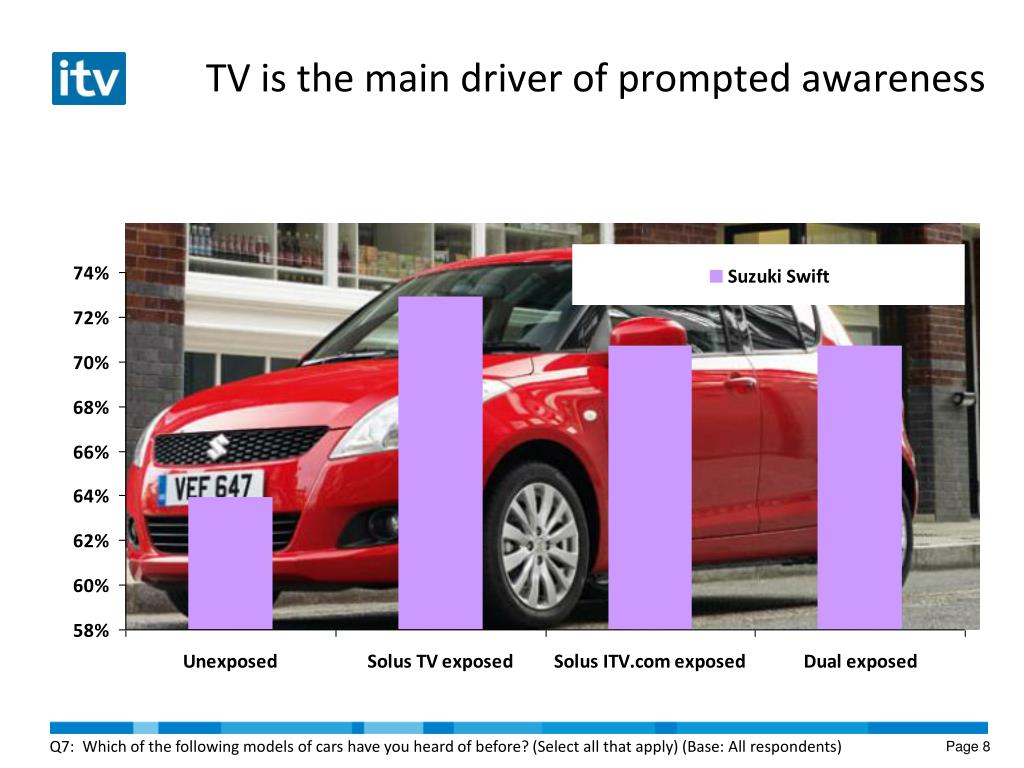 itv

TV is the main driver of prompted awareness

Suzuki Swift

74%
72%
70%
68%
66%
64%
62%
60%
58%

VEF 647

Unexposed
Solus TV exposed
Solus ITV.com exposed
Dual exposed

Q7: Which of the following models of cars have you heard of before? (Select all that apply) (Base: All respondents)

Page 8